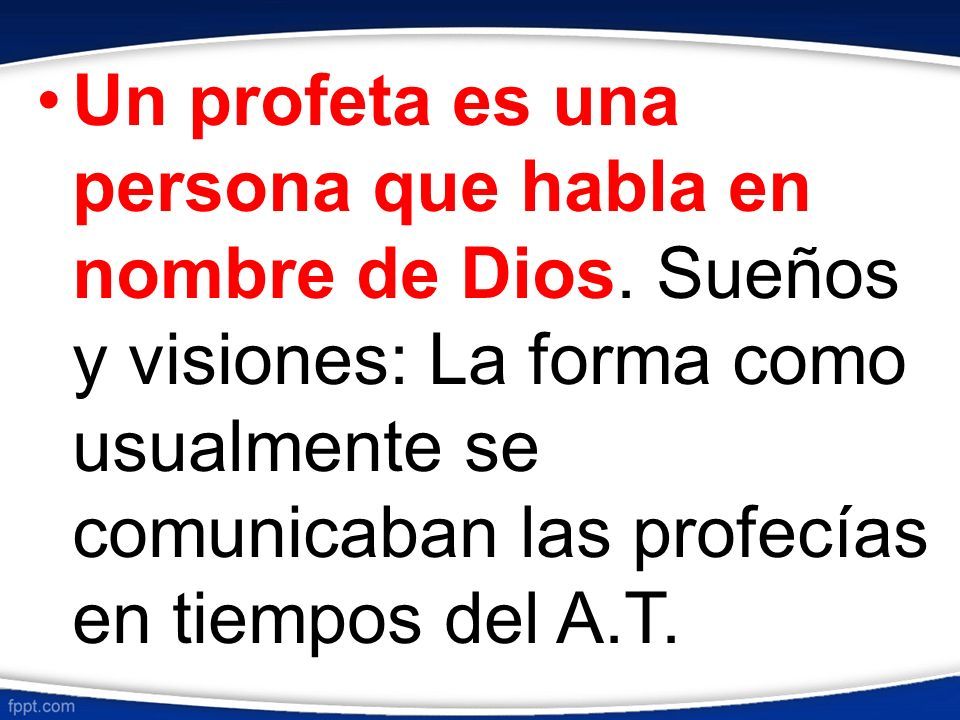 • Un profeta es una persona que habla en nombre de Dios. Sueños y visiones: La forma como usualmente se comunicaban las profecías en tiempos del A.T.

fppt.com